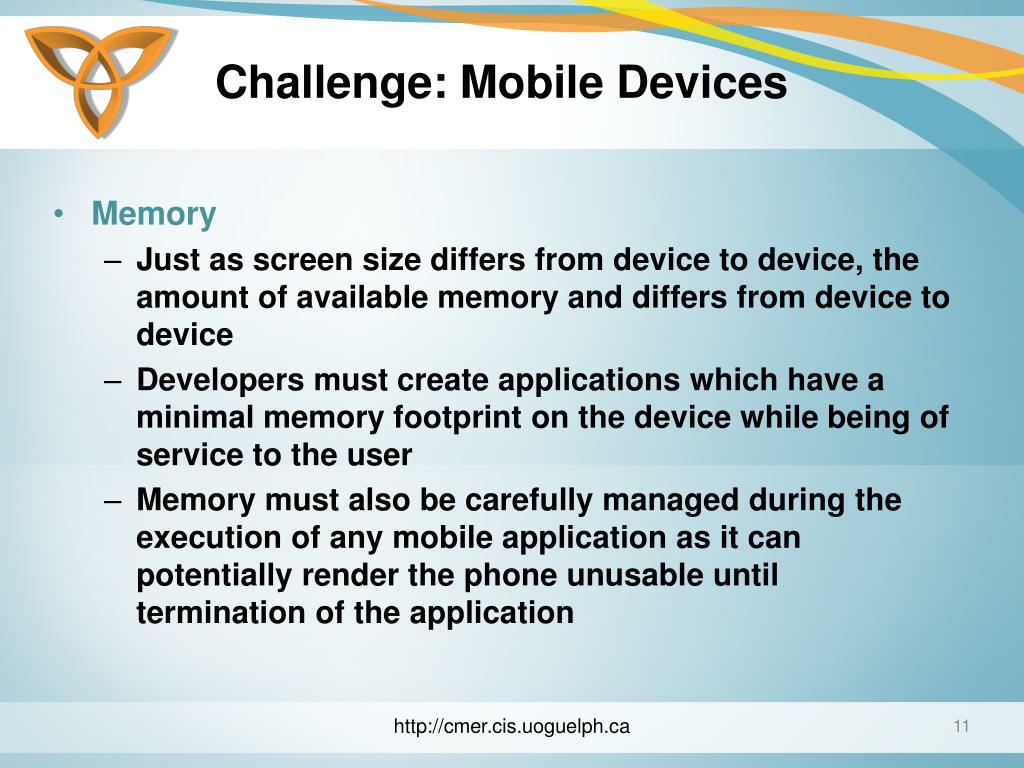 Challenge: Mobile Devices

• Memory
– Just as screen size differs from device to device, the amount of available memory and differs from device to device
– Developers must create applications which have a minimal memory footprint on the device while being of service to the user
– Memory must also be carefully managed during the execution of any mobile application as it can potentially render the phone unusable until termination of the application

http://cmer.cis.uoguelph.ca

11